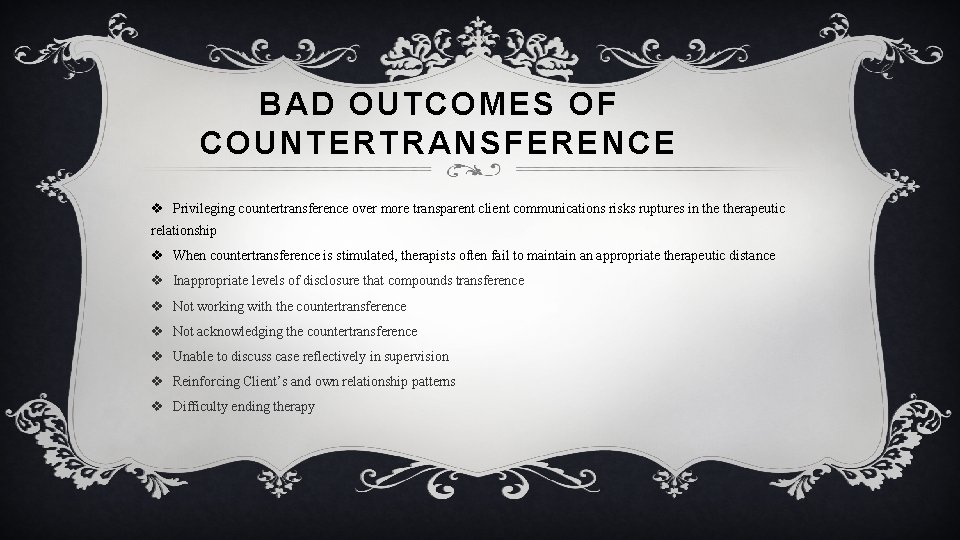 BAD OUTCOMES OF COUNTERTRANSFERENCE

❖ Privileging countertransference over more transparent client communications risks ruptures in the therapeutic relationship

❖ When countertransference is stimulated, therapists often fail to maintain an appropriate therapeutic distance

❖ Inappropriate levels of disclosure that compounds transference

❖ Not working with the countertransference

❖ Not acknowledging the countertransference

❖ Unable to discuss case reflectively in supervision

❖ Reinforcing Client's and own relationship patterns

❖ Difficulty ending therapy